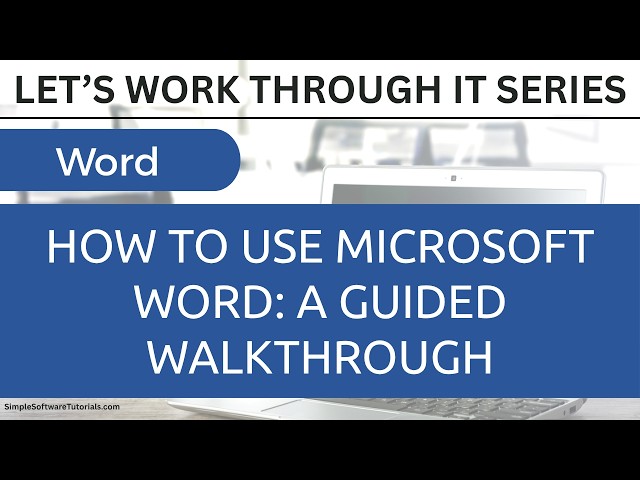 LET'S WORK THROUGH IT SERIES

Word

HOW TO USE MICROSOFT WORD: A GUIDED WALKTHROUGH

SimpleSoftwareTutorials.com